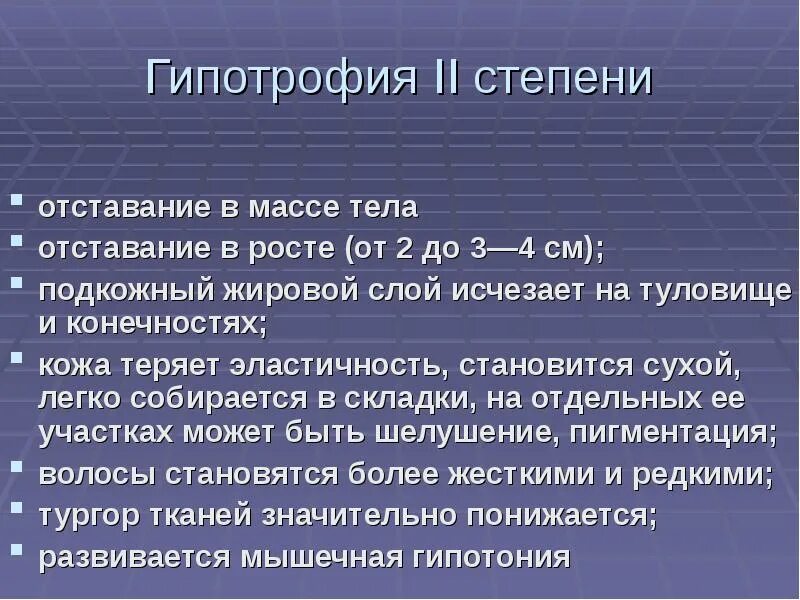 Гипотрофия II степени

- отставание в массе тела
- отставание в росте (от 2 до 3—4 см);
- подкожный жировой слой исчезает на туловище и конечностях;
- кожа теряет эластичность, становится сухой, легко собирается в складки, на отдельных ее участках может быть шелушение, пигментация;
- волосы становятся более жесткими и редкими;
- тургор тканей значительно понижается;
- развивается мышечная гипотония